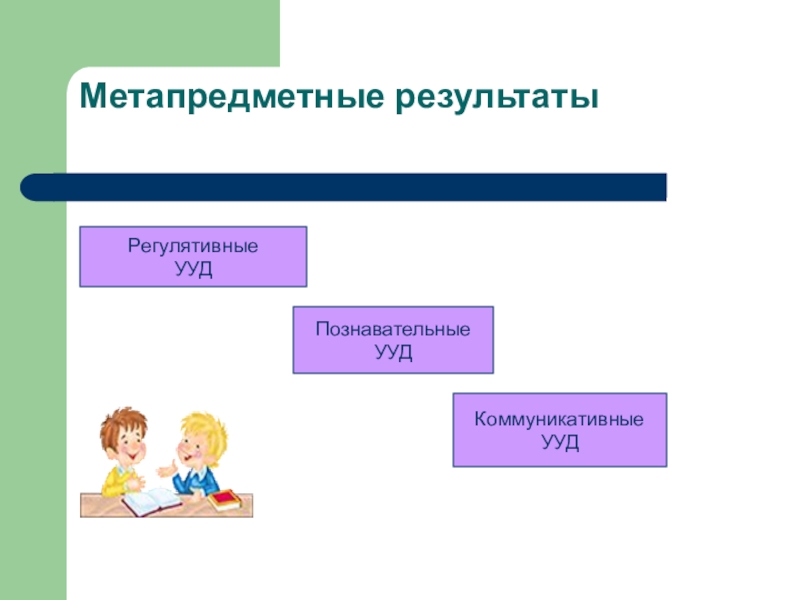 Метапредметные результаты

Регулятивные УУД

Познавательные УУД

Коммуникативные УУД